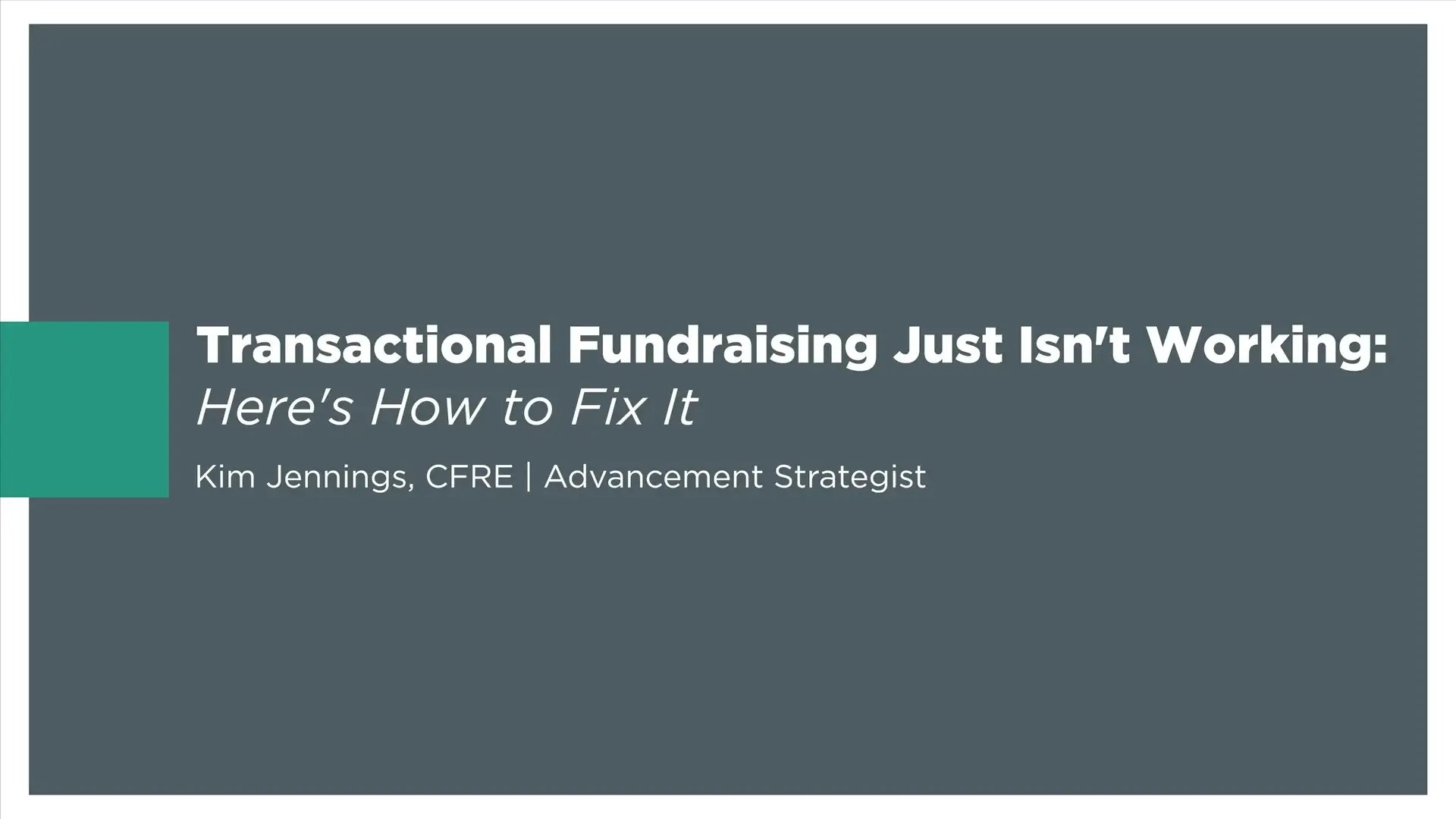 Transactional Fundraising Just Isn't Working:
Here's How to Fix It

Kim Jennings, CFRE | Advancement Strategist